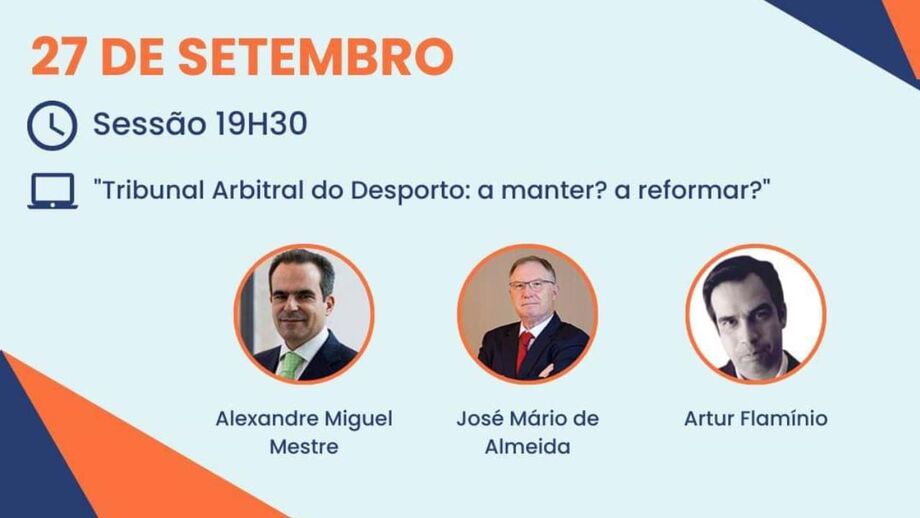 27 DE SETEMBRO

Sessão 19H30

"Tribunal Arbitral do Desporto: a manter? a reformar?"

Alexandre Miguel Mestre

José Mário de Almeida

Artur Flamínio